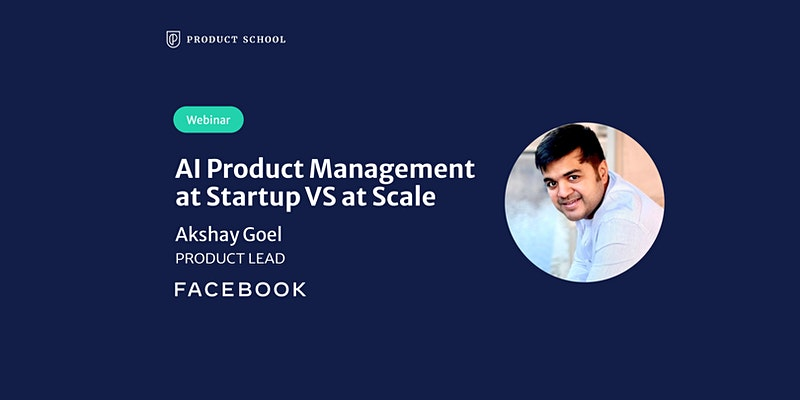 PRODUCT SCHOOL

Webinar

AI Product Management at Startup VS at Scale

Akshay Goel

PRODUCT LEAD

FACEBOOK